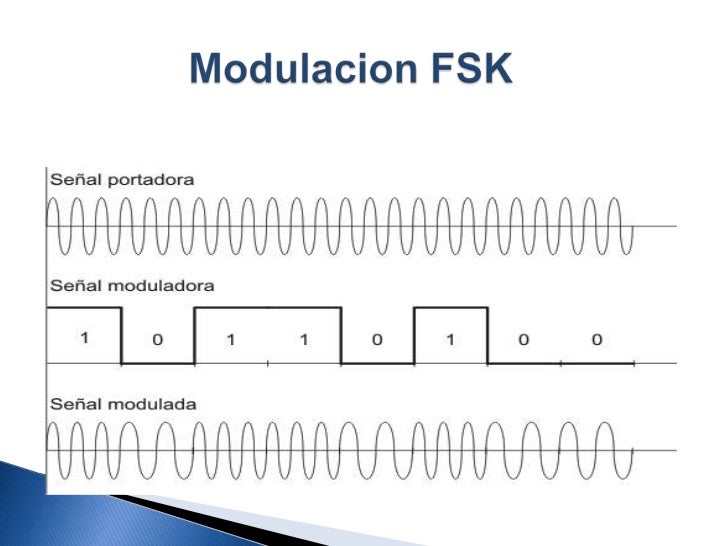 Modulacion FSK

Señal portadora

Señal moduladora

1 0 1 1 0 1 0 0

Señal modulada